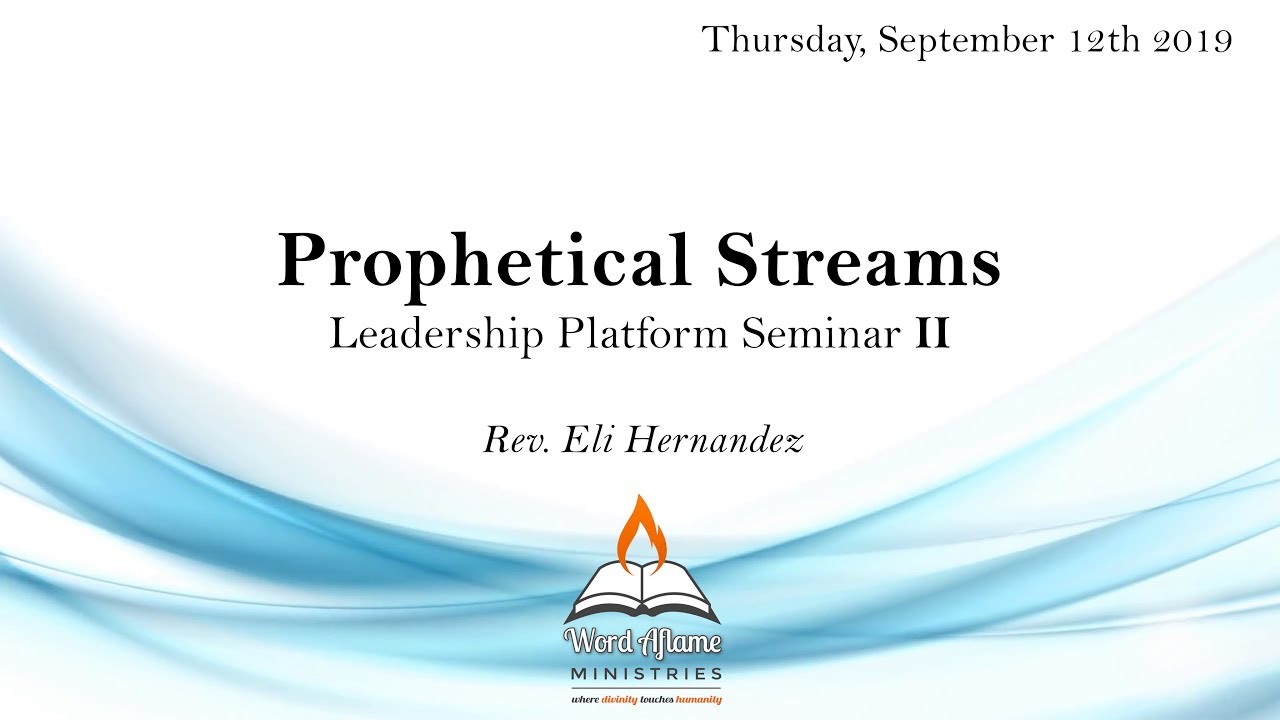 Thursday, September 12th 2019

Prophetical Streams

Leadership Platform Seminar II

Rev. Eli Hernandez

Word Aflame
MINISTRIES
where divinity touches humanity